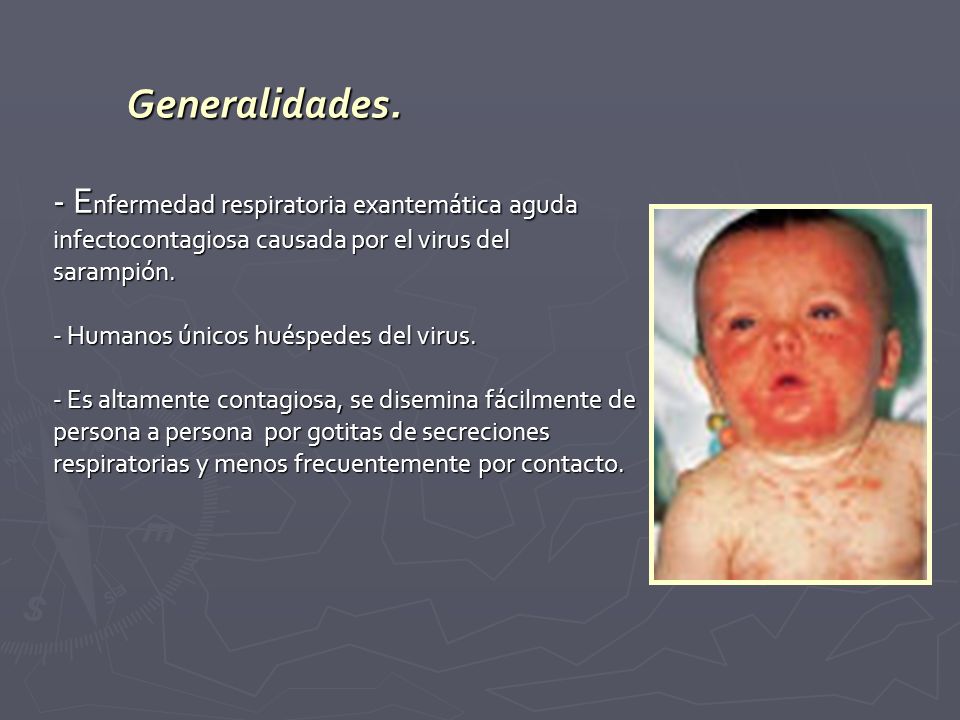 Generalidades.

- Enfermedad respiratoria exantemática aguda infectocontagiosa causada por el virus del sarampión.

- Humanos únicos huéspedes del virus.

- Es altamente contagiosa, se disemina fácilmente de persona a persona por gotitas de secreciones respiratorias y menos frecuentemente por contacto.